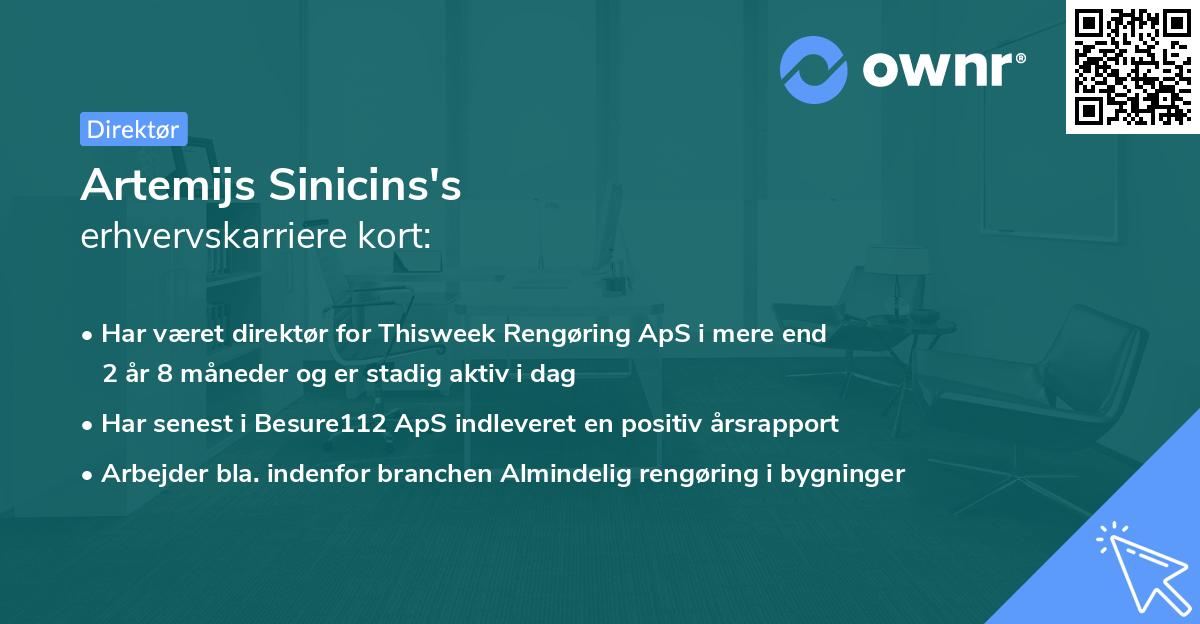 ownr®

Direktør

Artemijs Sinicins's
erhvervskarriere kort:

• Har været direktør for Thisweek Rengøring ApS i mere end 2 år 8 måneder og er stadig aktiv i dag
• Har senest i Besure112 ApS indleveret en positiv årsrapport
• Arbejder bla. indenfor branchen Almindelig rengøring i bygninger